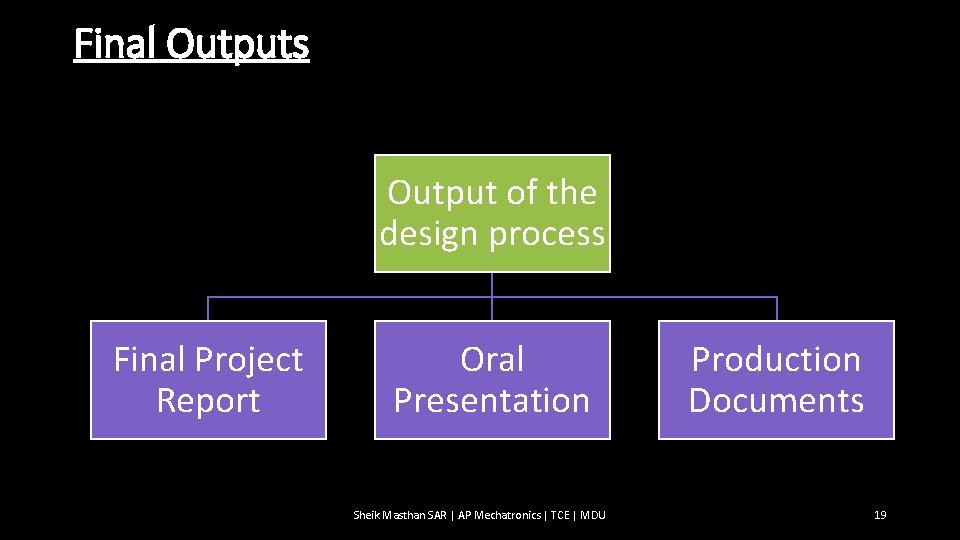 Final Outputs

Output of the design process

Final Project Report

Oral Presentation

Production Documents

Sheik Masthan SAR | AP Mechatronics | TCE | MDU

19